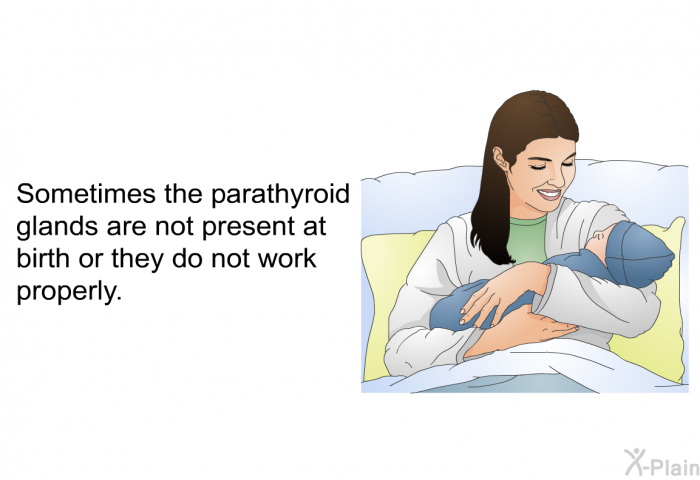 Sometimes the parathyroid glands are not present at birth or they do not work properly.

X-Plain